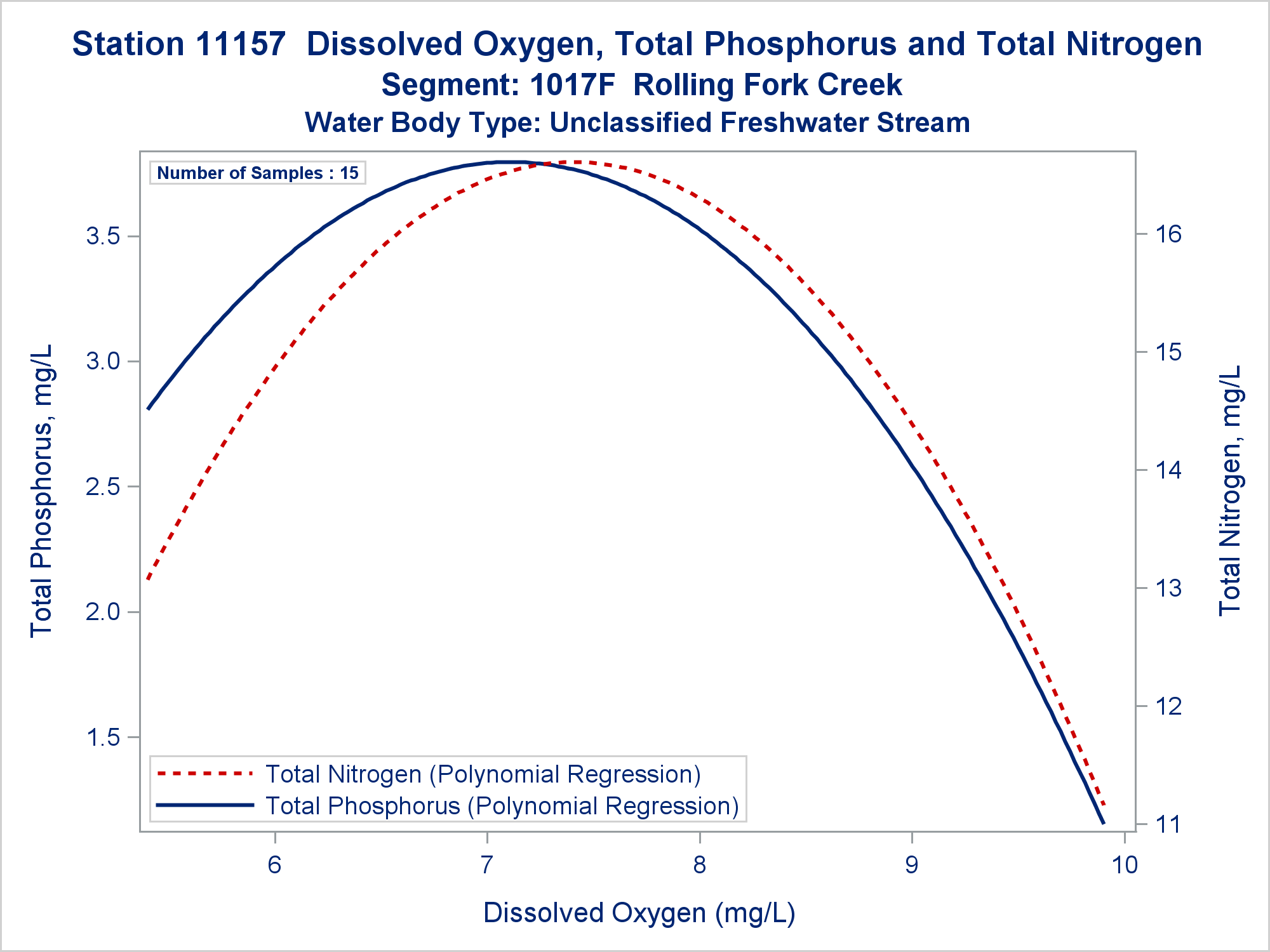 Station 11157 Dissolved Oxygen, Total Phosphorus and Total Nitrogen
Segment: 1017F Rolling Fork Creek
Water Body Type: Unclassified Freshwater Stream

Number of Samples : 15

Total Phosphorus, mg/L

3.5
3.0
2.5
2.0
1.5

Total Nitrogen, mg/L

16
15
14
13
12
11

Total Nitrogen (Polynomial Regression)
Total Phosphorus (Polynomial Regression)

6
7
8
9
10

Dissolved Oxygen (mg/L)